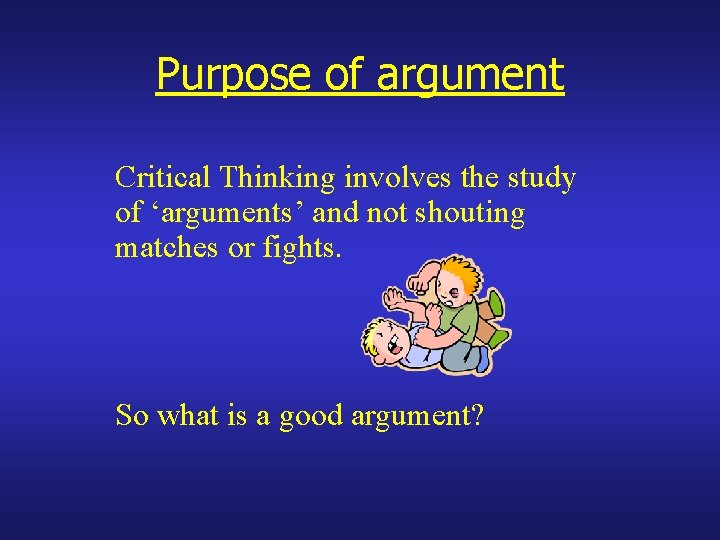 Purpose of argument

Critical Thinking involves the study of ‘arguments’ and not shouting matches or fights.

So what is a good argument?